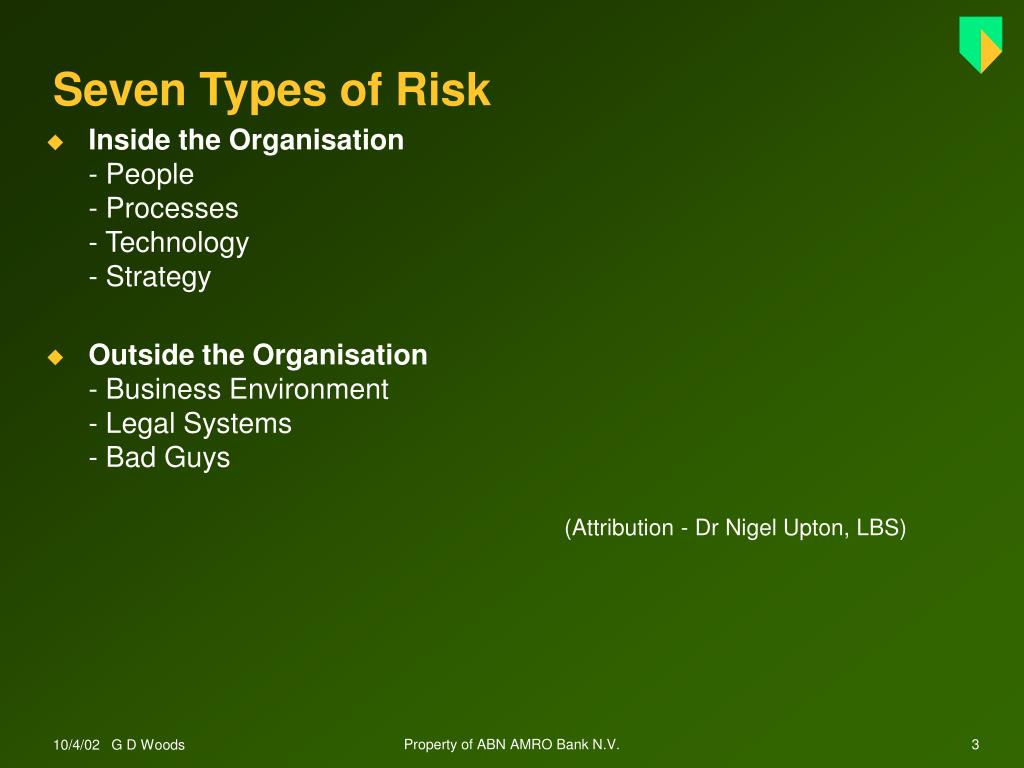 Seven Types of Risk

Inside the Organisation
- People
- Processes
- Technology
- Strategy

Outside the Organisation
- Business Environment
- Legal Systems
- Bad Guys

(Attribution - Dr Nigel Upton, LBS)

10/4/02 G D Woods

Property of ABN AMRO Bank N.V.

3